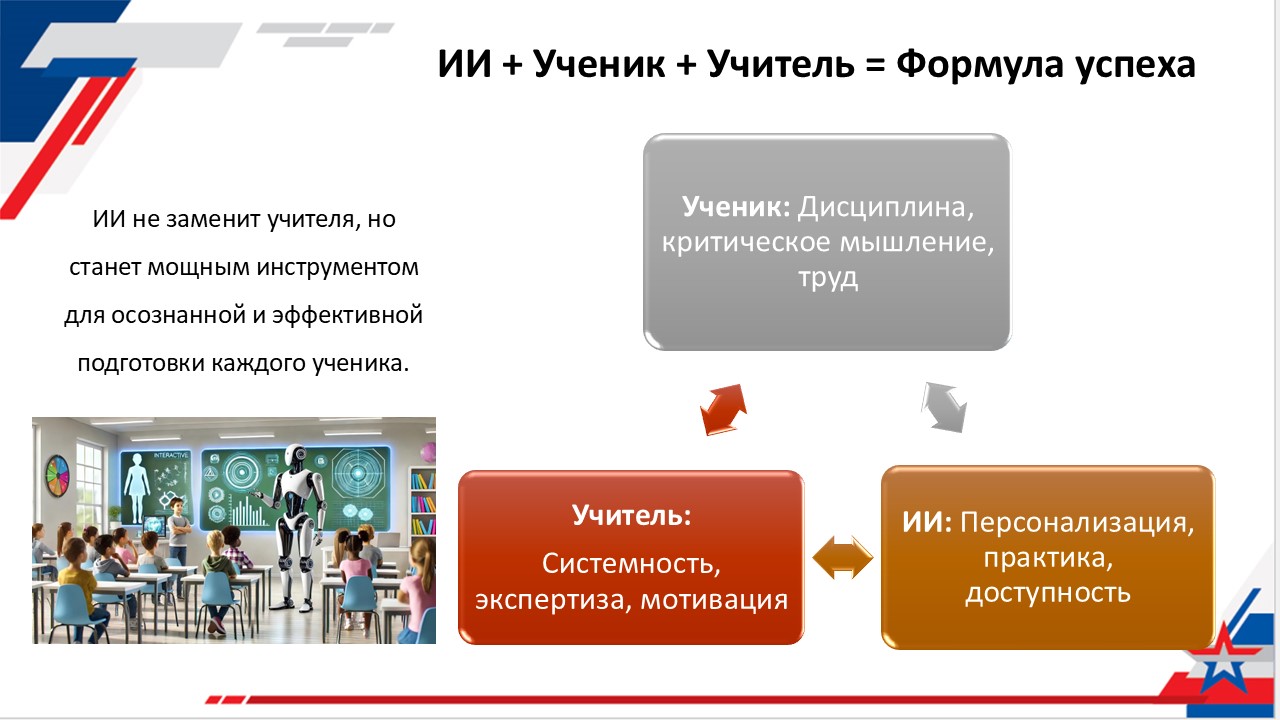 ИИ + Ученик + Учитель = Формула успеха

ИИ не заменит учителя, но станет мощным инструментом для осознанной и эффективной подготовки каждого ученика.

INTERACTIVE

Ученик: Дисциплина, критическое мышление, труд

Учитель:

Системность, экспертиза, мотивация

ИИ: Персонализация, практика, доступность